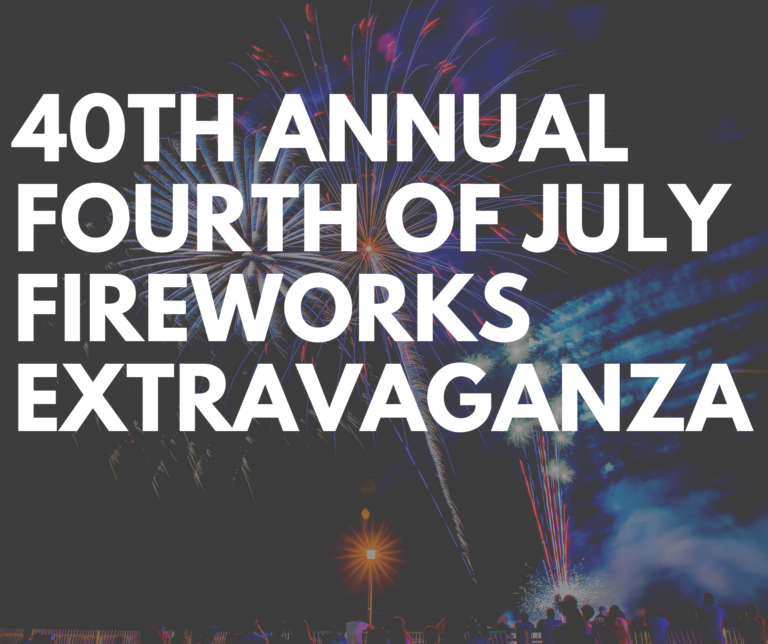 40TH ANNUAL FOURTH OF JULY FIREWORKS EXTRAVAGANZA